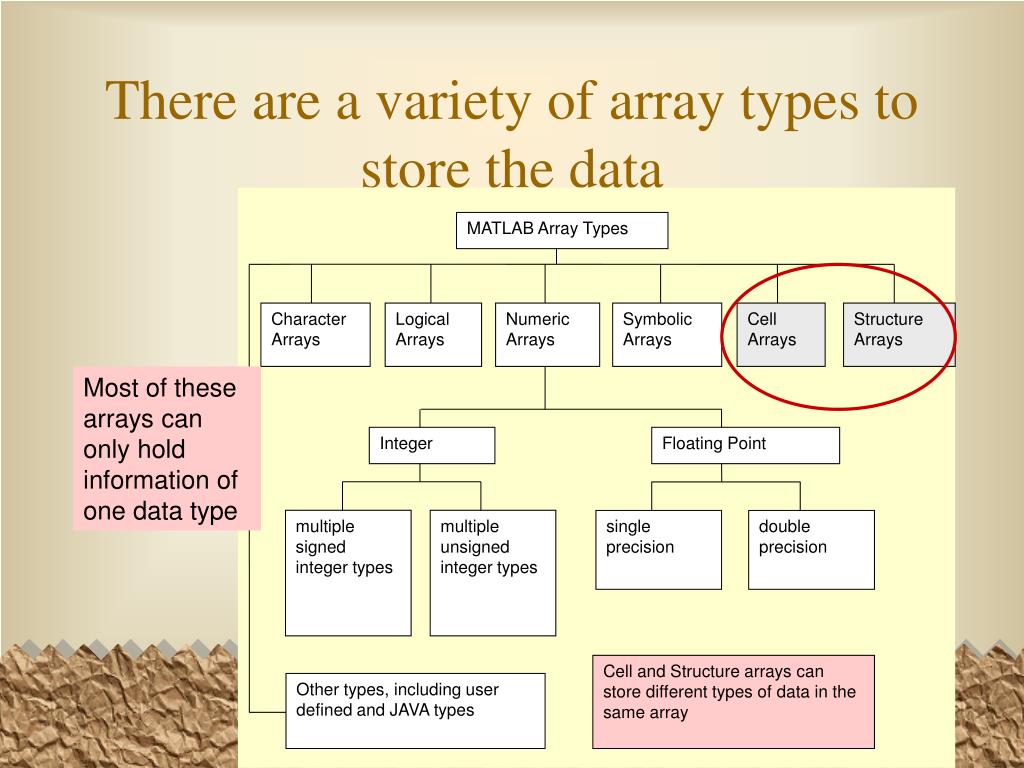 There are a variety of array types to store the data

MATLAB Array Types

Character Arrays

Logical Arrays

Numeric Arrays

Symbolic Arrays

Cell Arrays

Structure Arrays

Most of these arrays can only hold information of one data type

Integer

Floating Point

multiple signed integer types

multiple unsigned integer types

single precision

double precision

Other types, including user defined and JAVA types

Cell and Structure arrays can store different types of data in the same array